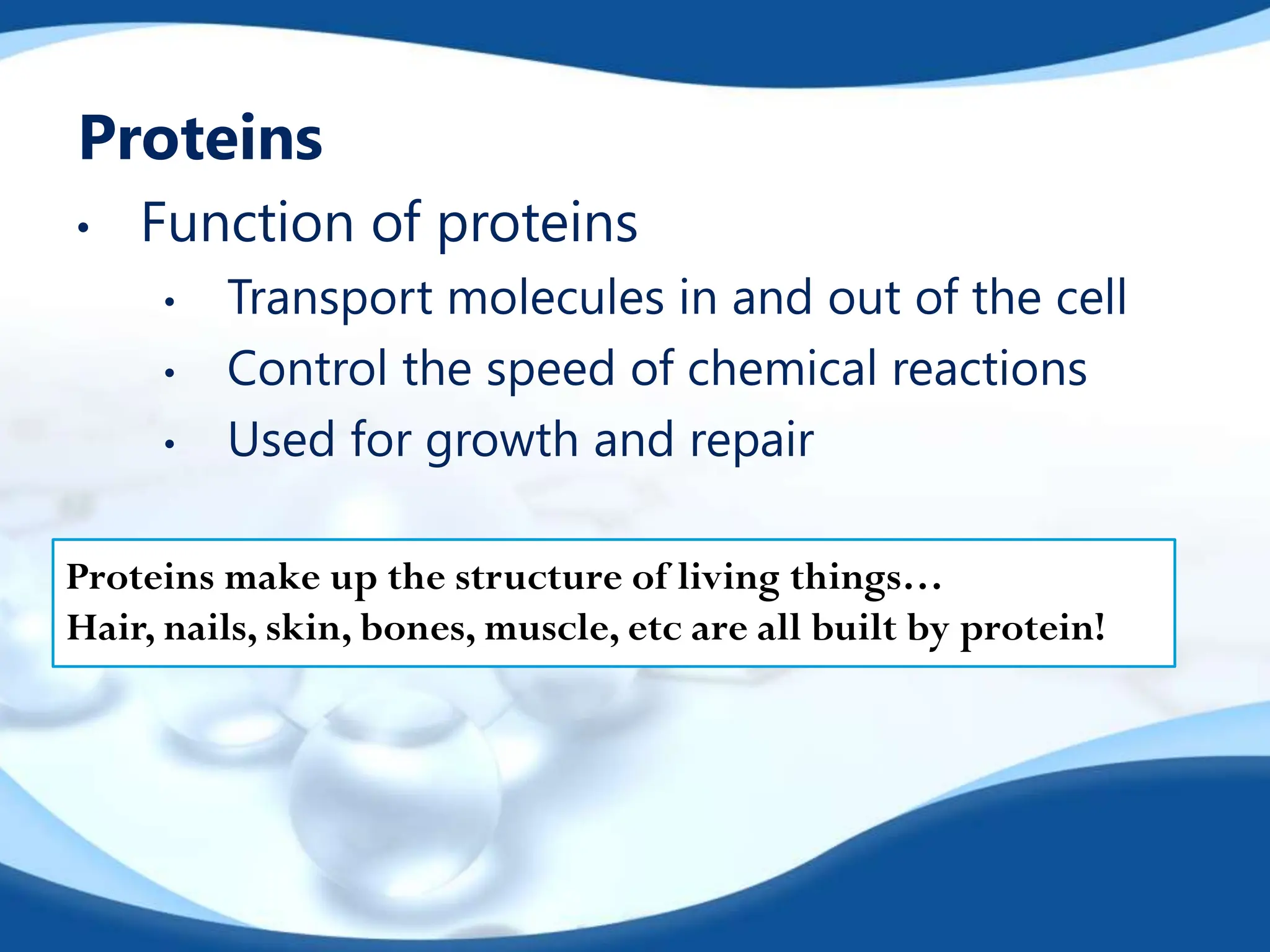 Proteins

• Function of proteins
  • Transport molecules in and out of the cell
  • Control the speed of chemical reactions
  • Used for growth and repair

Proteins make up the structure of living things…
Hair, nails, skin, bones, muscle, etc are all built by protein!